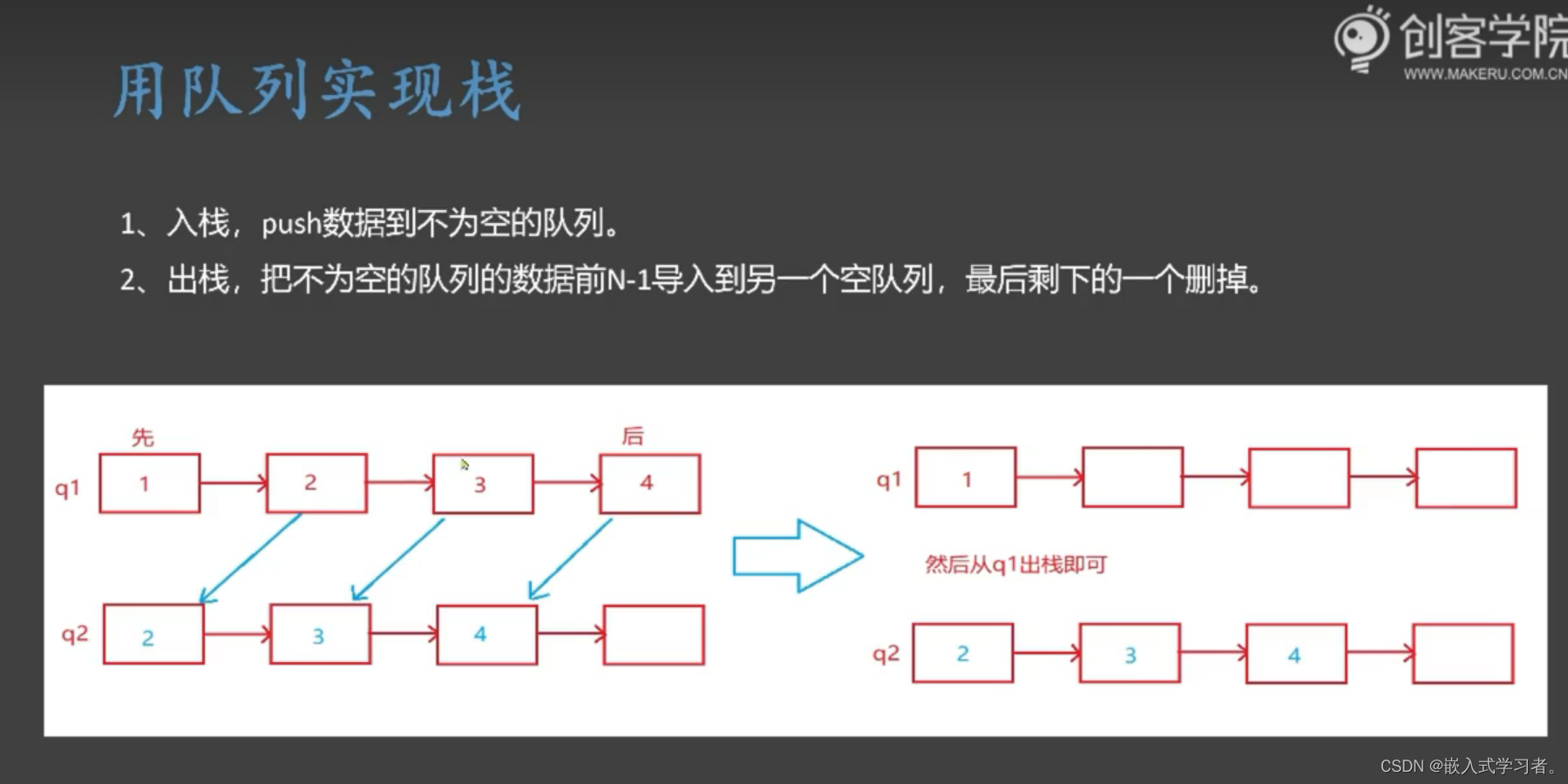 创客学院
WWW.MAKERU.COM.CN

用队列实现栈

1、入栈，push数据到不为空的队列。

2、出栈，把不为空的队列的数据前N-1导入到另一个空队列，最后剩下的一个删掉。

先
后
q1
1
2
3
4
q2
2
3
4

q1
1
然后从q1出栈即可
q2
2
3
4

CSDN @嵌入式学习者。